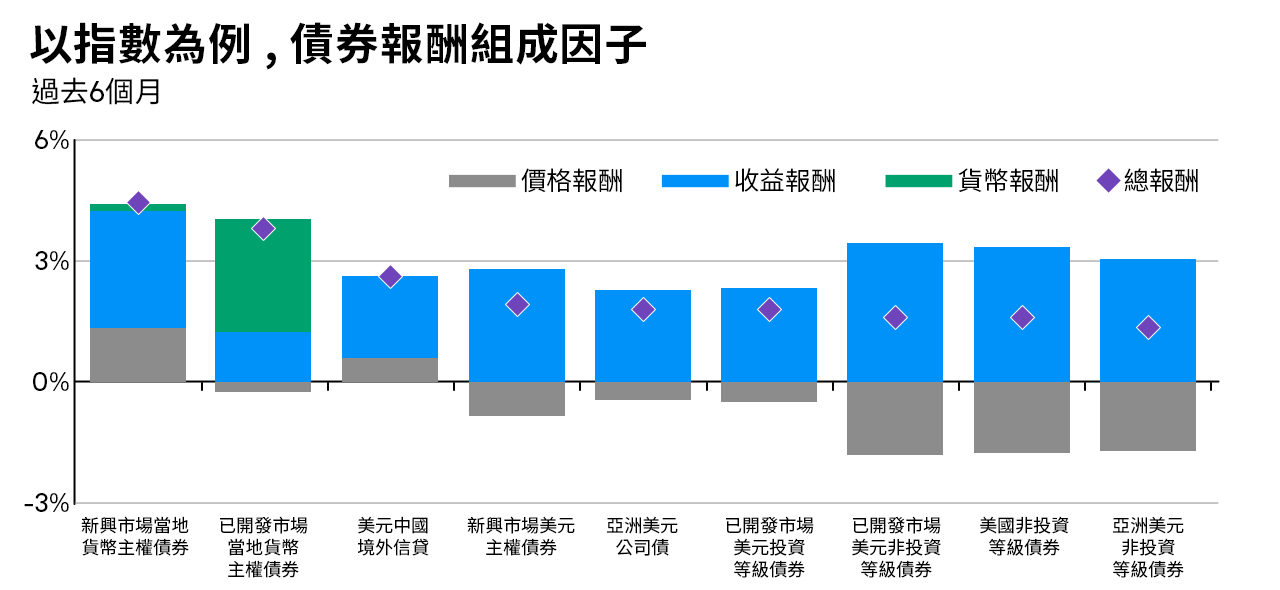 以指數為例，債券報酬組成因子
過去6個月

6%
3%
0%
-3%

價格報酬
收益報酬
貨幣報酬
總報酬

新興市場當地貨幣主權債券
已開發市場當地貨幣主權債券
美元中國境外信貸
新興市場美元主權債券
亞洲美元公司債
已開發市場美元投資等級債券
已開發市場美元非投資等級債券
美國非投資等級債券
亞洲美元非投資等級債券